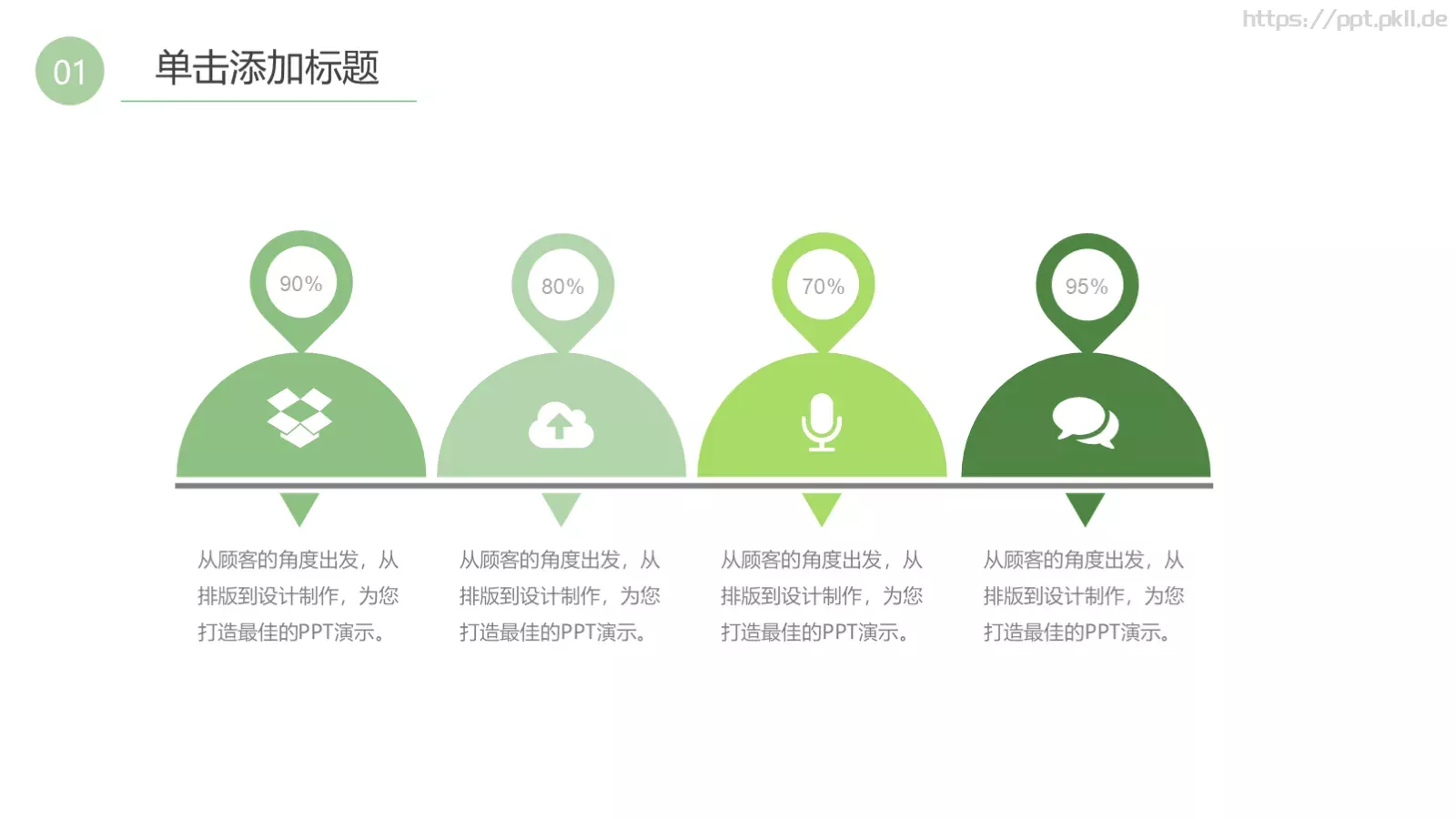 https://ppt.pkll.de

01

单击添加标题

90%

80%

70%

95%

从顾客的角度出发，从排版到设计制作，为您打造最佳的PPT演示。

从顾客的角度出发，从排版到设计制作，为您打造最佳的PPT演示。

从顾客的角度出发，从排版到设计制作，为您打造最佳的PPT演示。

从顾客的角度出发，从排版到设计制作，为您打造最佳的PPT演示。